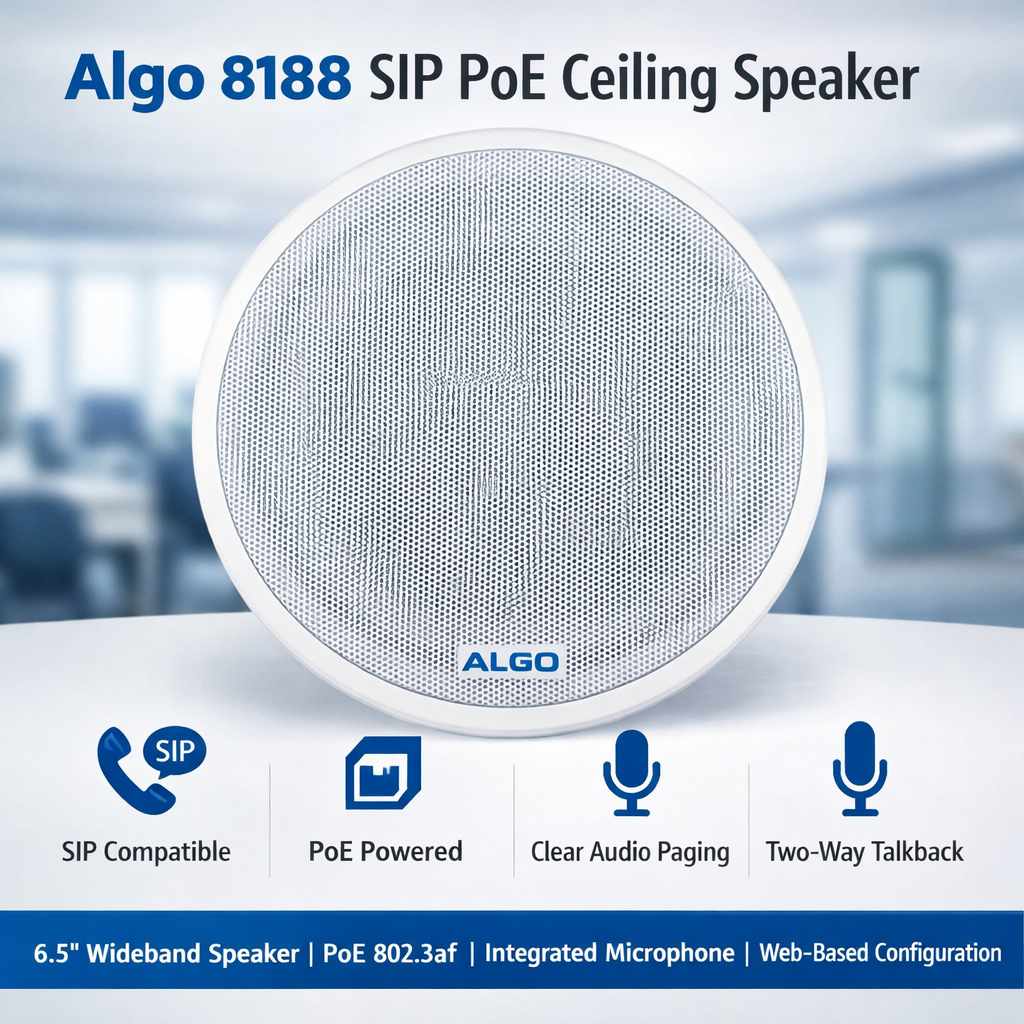 Algo 8188 SIP PoE Ceiling Speaker

ALGO

SIP

SIP Compatible

PoE Powered

Clear Audio Paging

Two-Way Talkback

6.5" Wideband Speaker | PoE 802.3af | Integrated Microphone | Web-Based Configuration